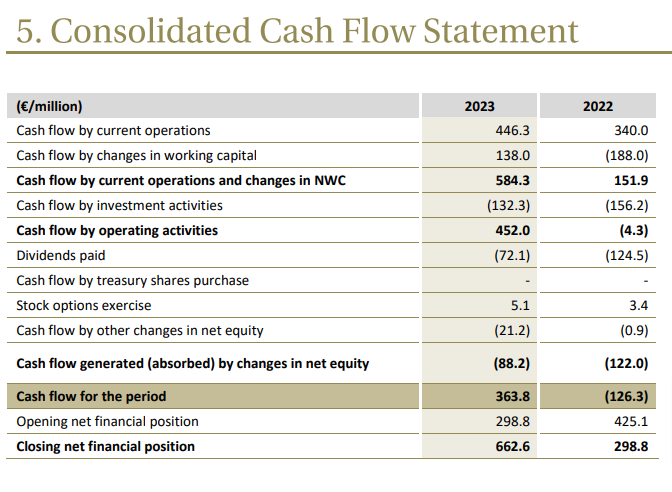 5. Consolidated Cash Flow Statement

| (€/million) | 2023 | 2022 |
|---|---|---|
| Cash flow by current operations | 446.3 | 340.0 |
| Cash flow by changes in working capital | 138.0 | (188.0) |
| Cash flow by current operations and changes in NWC | 584.3 | 151.9 |
| Cash flow by investment activities | (132.3) | (156.2) |
| Cash flow by operating activities | 452.0 | (4.3) |
| Dividends paid | (72.1) | (124.5) |
| Cash flow by treasury shares purchase | - | - |
| Stock options exercise | 5.1 | 3.4 |
| Cash flow by other changes in net equity | (21.2) | (0.9) |
| Cash flow generated (absorbed) by changes in net equity | (88.2) | (122.0) |
| Cash flow for the period | 363.8 | (126.3) |
| Opening net financial position | 298.8 | 425.1 |
| Closing net financial position | 662.6 | 298.8 |